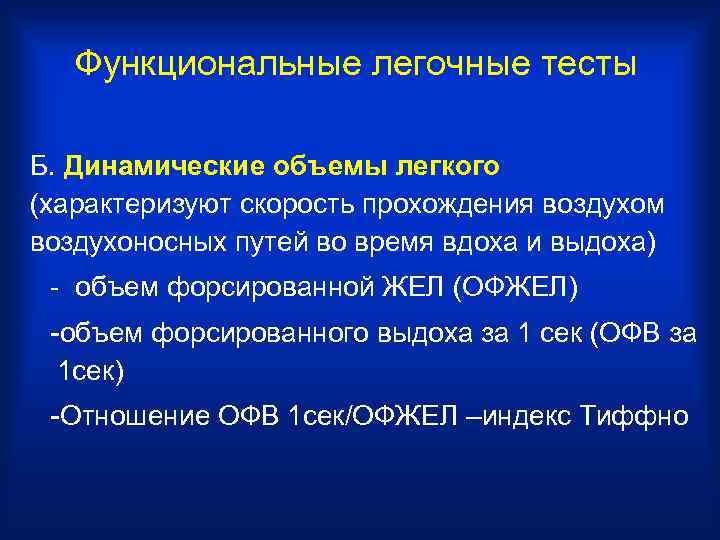 Функциональные легочные тесты

Б. Динамические объемы легкого (характеризуют скорость прохождения воздухом воздухоносных путей во время вдоха и выдоха)

- объем форсированной ЖЕЛ (ОФЖЕЛ)

-объем форсированного выдоха за 1 сек (ОФВ за 1сек)

-Отношение ОФВ 1сек/ОФЖЕЛ –индекс Тиффно